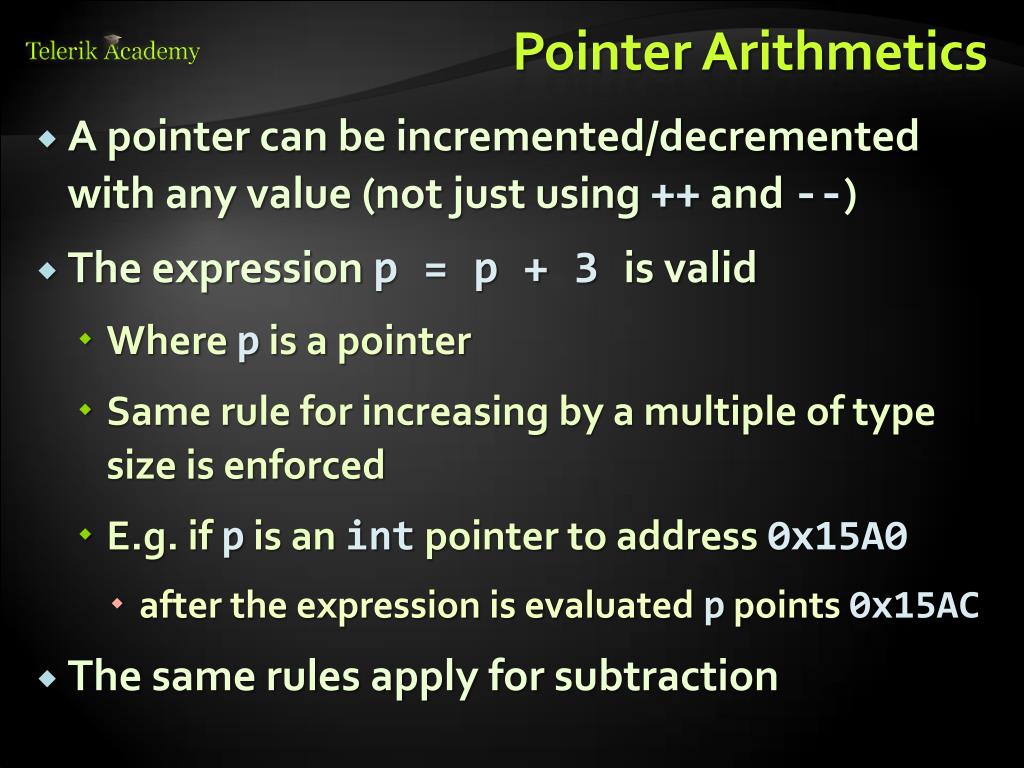 Telerik Academy

Pointer Arithmetics

A pointer can be incremented/decremented with any value (not just using ++ and --)

The expression p = p + 3 is valid

Where p is a pointer

Same rule for increasing by a multiple of type size is enforced

E.g. if p is an int pointer to address 0x15A0

after the expression is evaluated p points 0x15AC

The same rules apply for subtraction